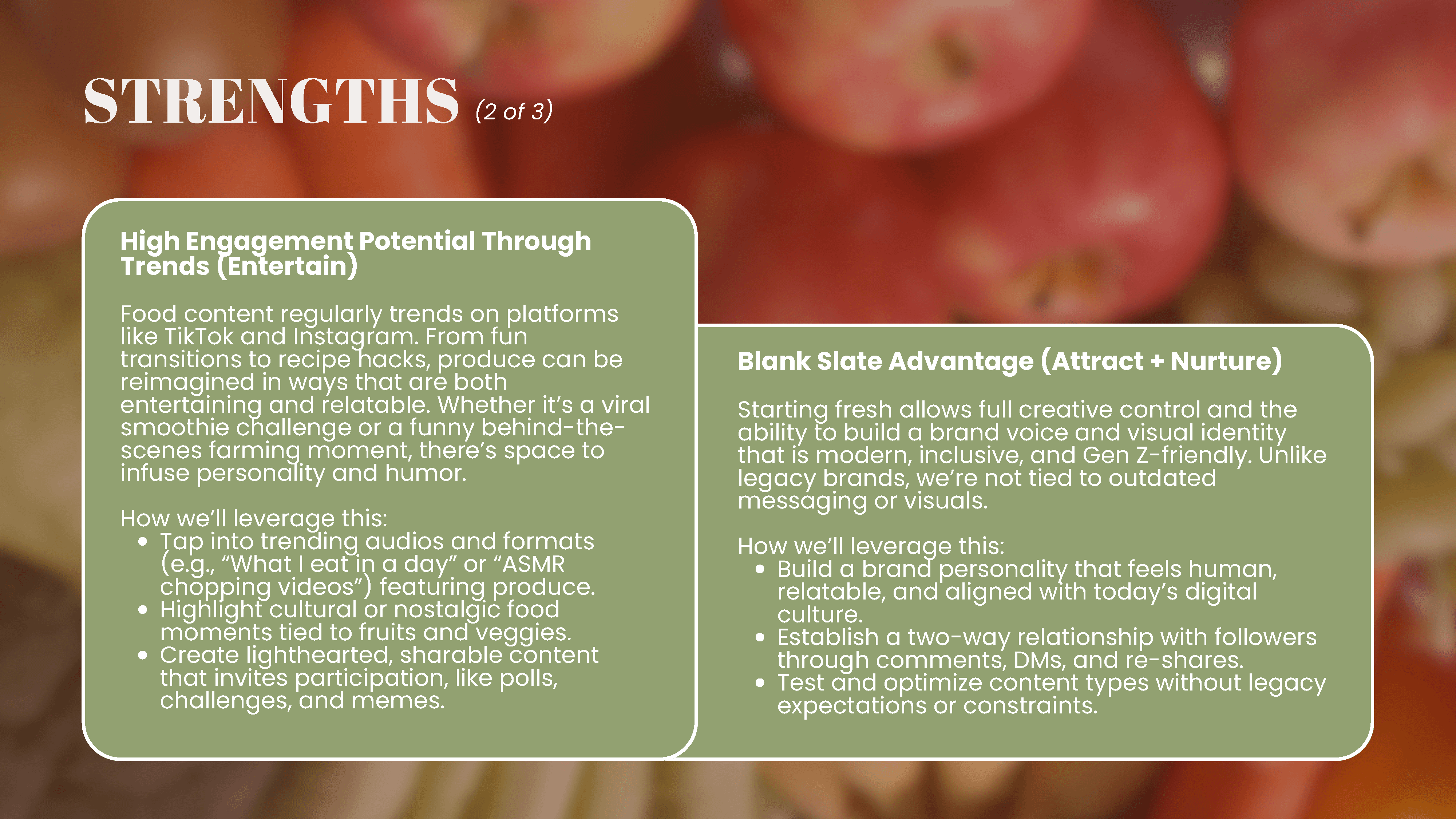 STRENGTHS (2 of 3)

High Engagement Potential Through Trends (Entertain)

Food content regularly trends on platforms like TikTok and Instagram. From fun transitions to recipe hacks, produce can be reimagined in ways that are both entertaining and relatable. Whether it's a viral smoothie challenge or a funny behind-the-scenes farming moment, there's space to infuse personality and humor.

How we'll leverage this:
- Tap into trending audios and formats (e.g., "What I eat in a day" or "ASMR chopping videos") featuring produce.
- Highlight cultural or nostalgic food moments tied to fruits and veggies.
- Create lighthearted, sharable content that invites participation, like polls, challenges, and memes.

Blank Slate Advantage (Attract + Nurture)

Starting fresh allows full creative control and the ability to build a brand voice and visual identity that is modern, inclusive, and Gen Z-friendly. Unlike legacy brands, we're not tied to outdated messaging or visuals.

How we'll leverage this:
- Build a brand personality that feels human, relatable, and aligned with today's digital culture.
- Establish a two-way relationship with followers through comments, DMs, and re-shares.
- Test and optimize content types without legacy expectations or constraints.